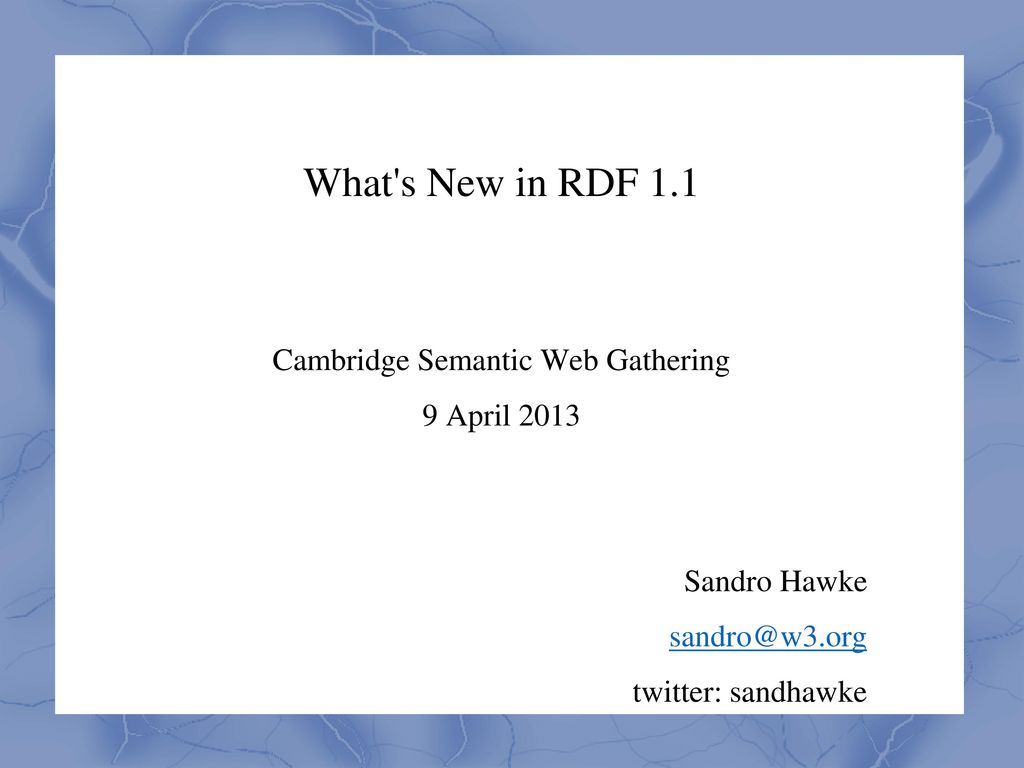 What's New in RDF 1.1

Cambridge Semantic Web Gathering
9 April 2013

Sandro Hawke
sandro@w3.org
twitter: sandhawke